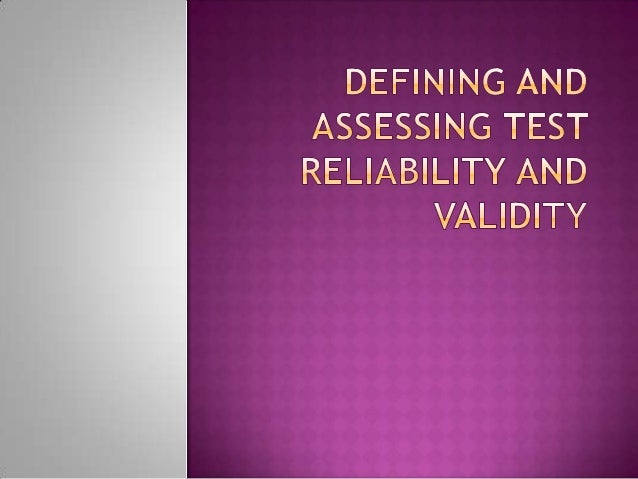 DEFINING AND ASSESSING TEST RELIABILITY AND VALIDITY